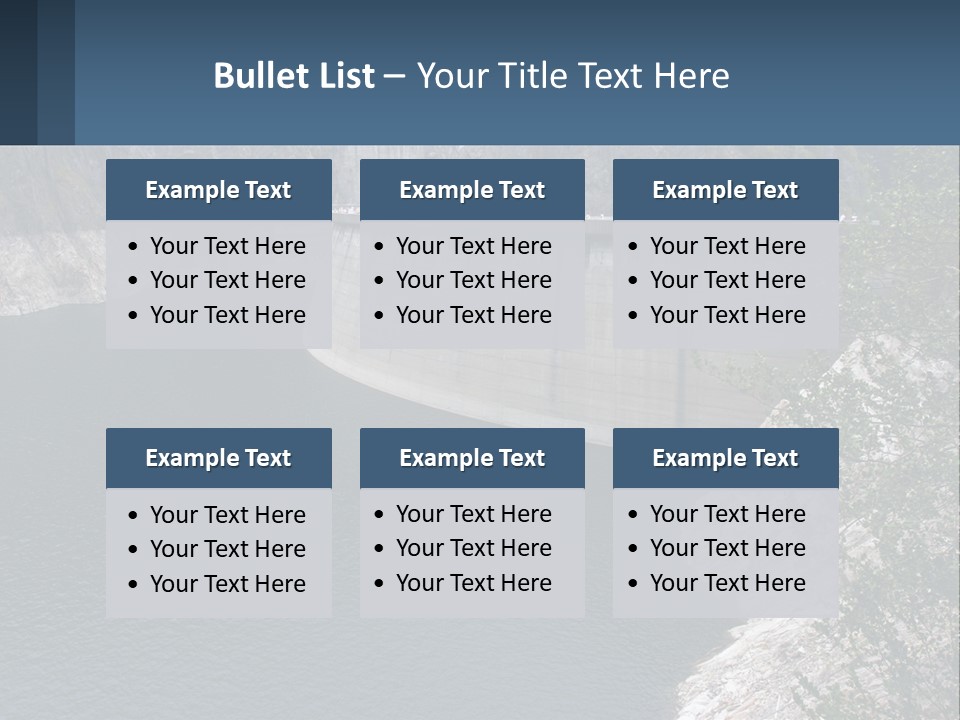 Bullet List – Your Title Text Here

Example Text
• Your Text Here
• Your Text Here
• Your Text Here

Example Text
• Your Text Here
• Your Text Here
• Your Text Here

Example Text
• Your Text Here
• Your Text Here
• Your Text Here

Example Text
• Your Text Here
• Your Text Here
• Your Text Here

Example Text
• Your Text Here
• Your Text Here
• Your Text Here

Example Text
• Your Text Here
• Your Text Here
• Your Text Here